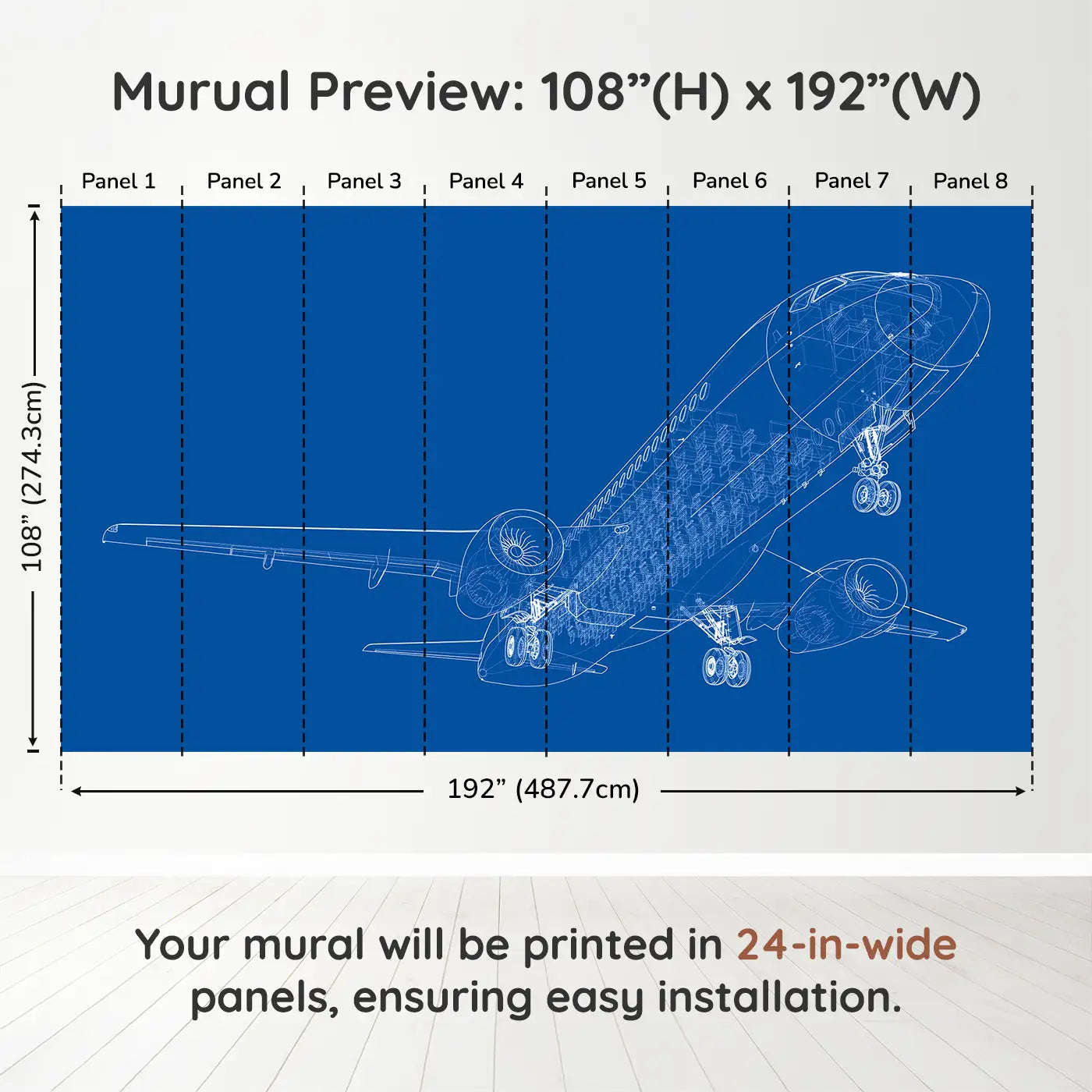 Murual Preview: 108”(H) x 192”(W)

Panel 1 Panel 2 Panel 3 Panel 4 Panel 5 Panel 6 Panel 7 Panel 8

108” (274.3cm)

192” (487.7cm)

Your mural will be printed in 24-in-wide panels, ensuring easy installation.